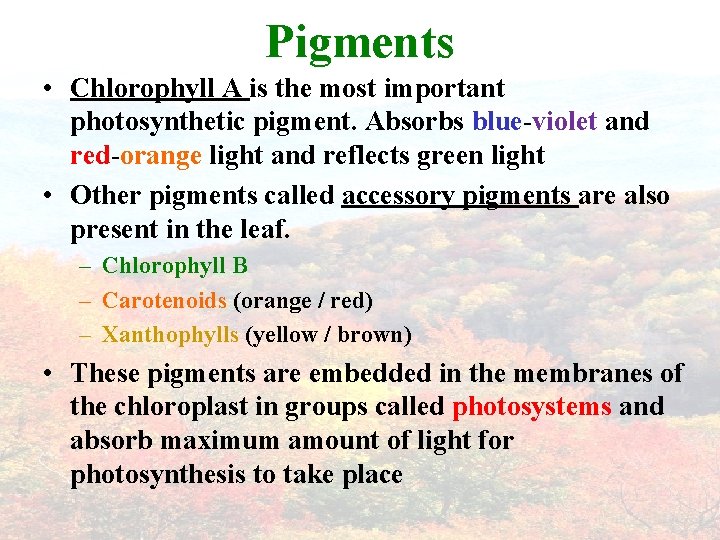 Pigments

• Chlorophyll A is the most important photosynthetic pigment. Absorbs blue-violet and red-orange light and reflects green light

• Other pigments called accessory pigments are also present in the leaf.

– Chlorophyll B

– Carotenoids (orange / red)

– Xanthophylls (yellow / brown)

• These pigments are embedded in the membranes of the chloroplast in groups called photosystems and absorb maximum amount of light for photosynthesis to take place